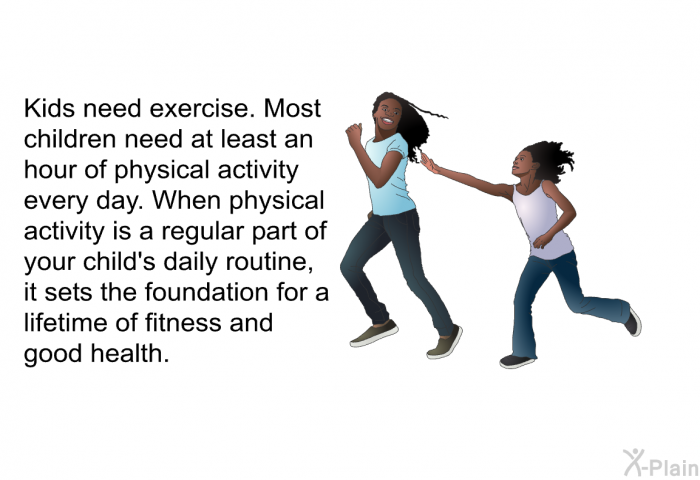 Kids need exercise. Most children need at least an hour of physical activity every day. When physical activity is a regular part of your child's daily routine, it sets the foundation for a lifetime of fitness and good health.

X-Plain